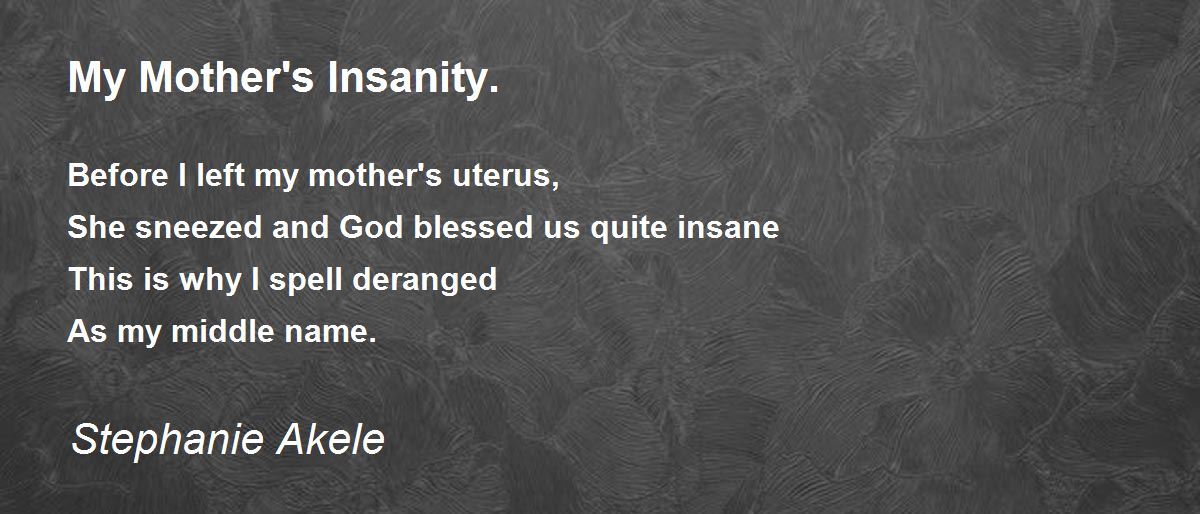 My Mother's Insanity.

Before I left my mother's uterus,
She sneezed and God blessed us quite insane
This is why I spell deranged
As my middle name.

Stephanie Akele